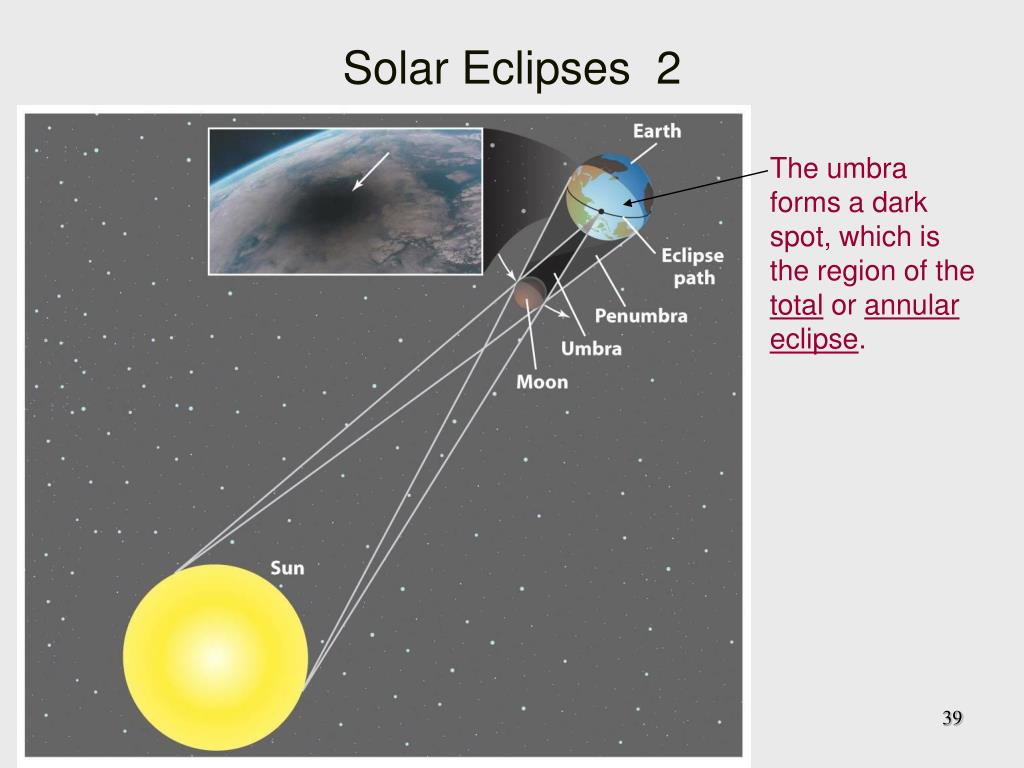 Solar Eclipses 2

Earth

Eclipse path

Penumbra

Umbra

Moon

Sun

The umbra forms a dark spot, which is the region of the total or annular eclipse.

39